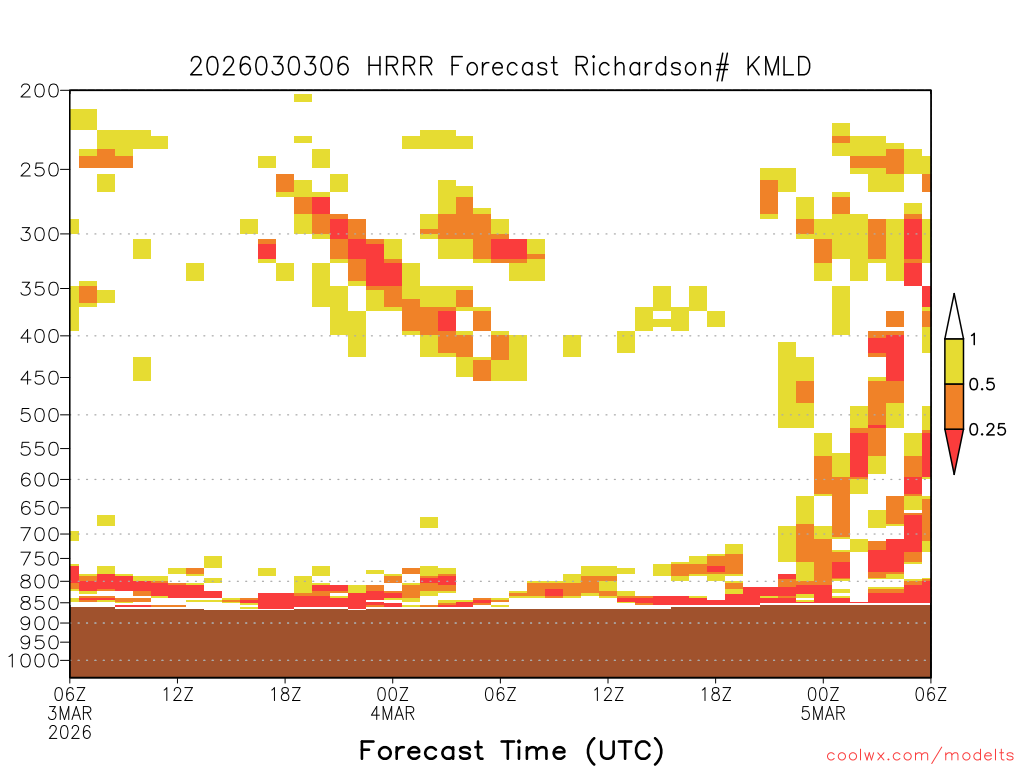 2026030306 HRRR Forecast Richardson# KMLD

200
250
300
350
400
450
500
550
600
650
700
750
800
850
900
950
1000

1
0.5
0.25

06Z 3MAR 2026
12Z
18Z
00Z 4MAR
06Z
12Z
18Z
00Z 5MAR
06Z

Forecast Time (UTC)

coolwx.com/modelts